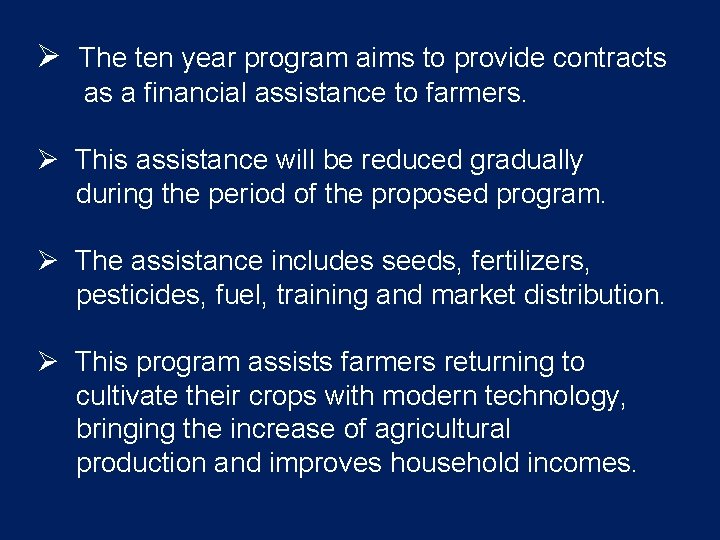 ➢ The ten year program aims to provide contracts as a financial assistance to farmers.

➢ This assistance will be reduced gradually during the period of the proposed program.

➢ The assistance includes seeds, fertilizers, pesticides, fuel, training and market distribution.

➢ This program assists farmers returning to cultivate their crops with modern technology, bringing the increase of agricultural production and improves household incomes.